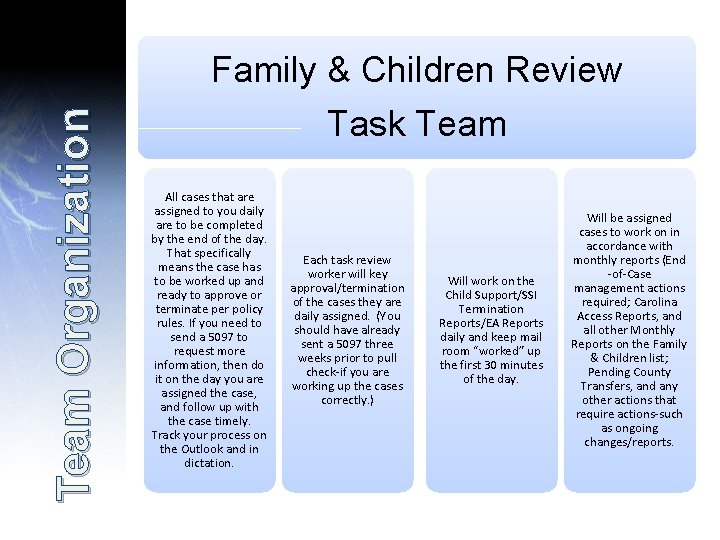 Team Organization

Family & Children Review

Task Team

All cases that are assigned to you daily are to be completed by the end of the day. That specifically means the case has to be worked up and ready to approve or terminate per policy rules. If you need to send a 5097 to request more information, then do it on the day you are assigned the case, and follow up with the case timely. Track your process on the Outlook and in dictation.

Each task review worker will key approval/termination of the cases they are daily assigned. (You should have already sent a 5097 three weeks prior to pull check-if you are working up the cases correctly.)

Will work on the Child Support/SSI Termination Reports/EA Reports daily and keep mail room "worked" up the first 30 minutes of the day.

Will be assigned cases to work on in accordance with monthly reports (End -of-Case management actions required; Carolina Access Reports, and all other Monthly Reports on the Family & Children list; Pending County Transfers, and any other actions that require actions-such as ongoing changes/reports.